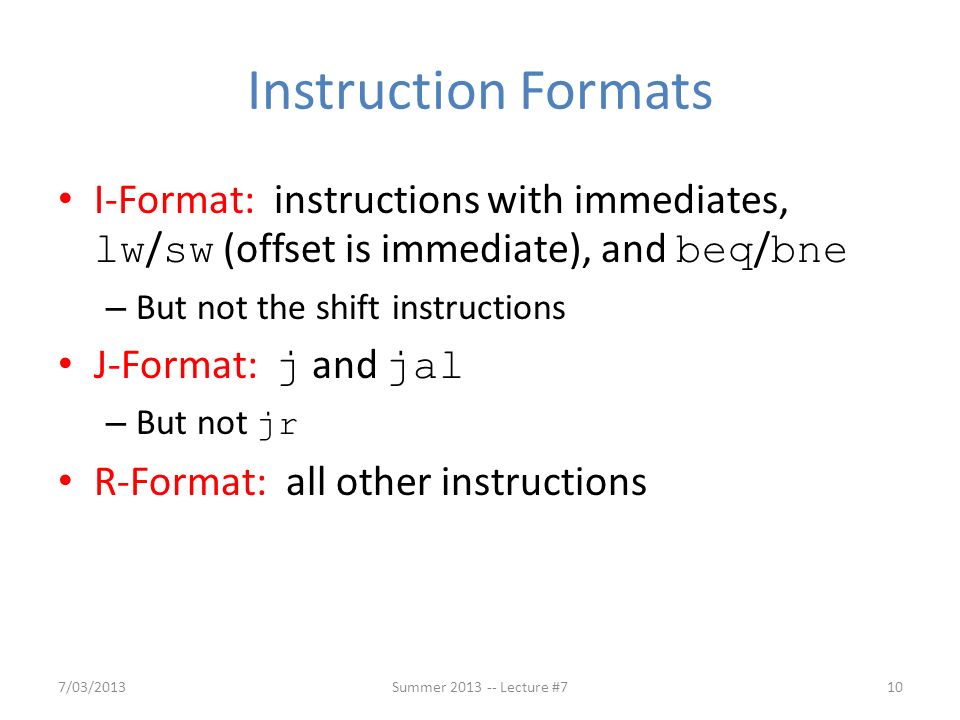 Instruction Formats

• I-Format: instructions with immediates, lw/sw (offset is immediate), and beq/bne
– But not the shift instructions

• J-Format: j and jal
– But not jr

• R-Format: all other instructions

7/03/2013

Summer 2013 -- Lecture #7

10